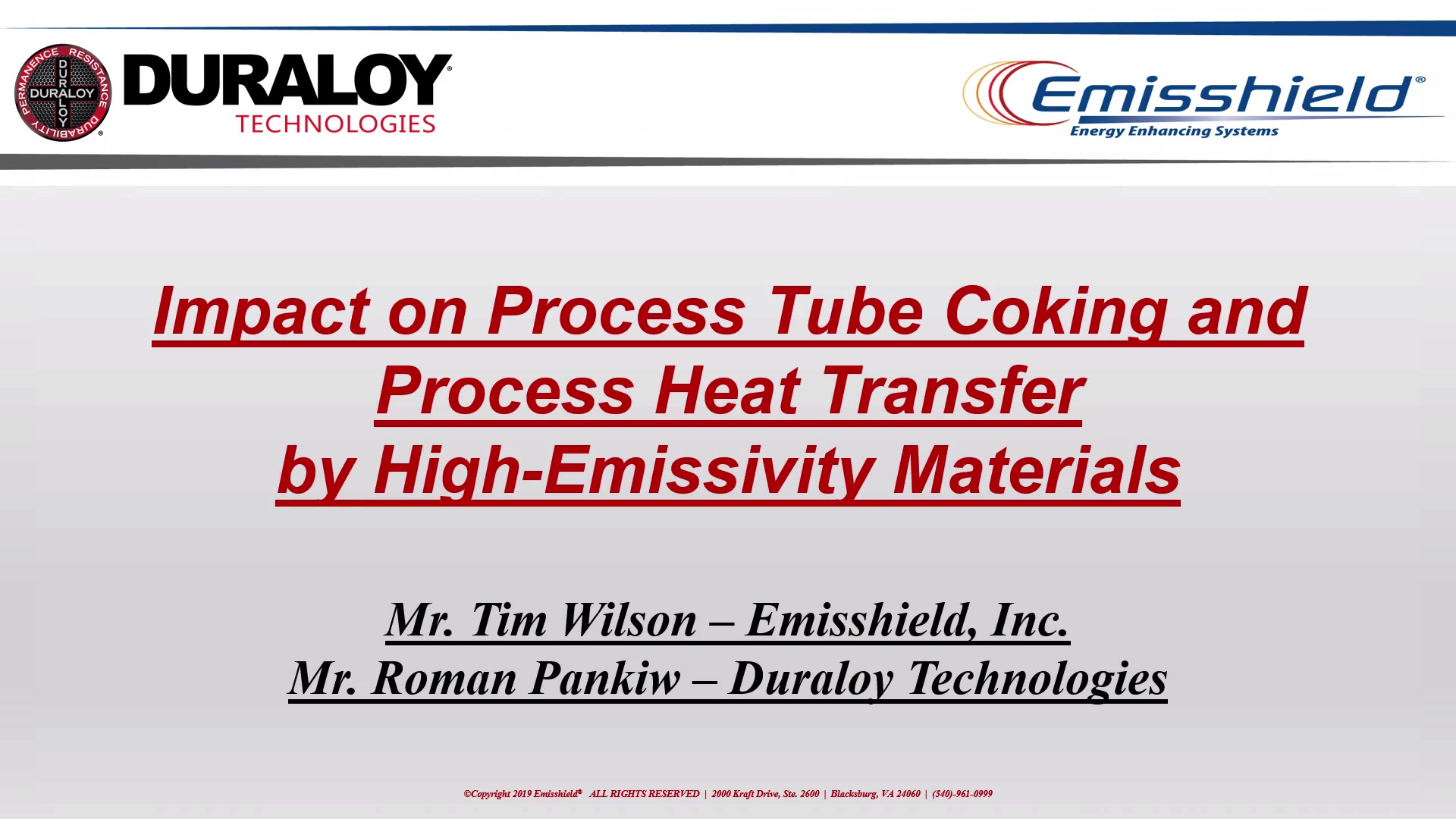 PERMANENCE RESISTANCE DURABILITY DURALOY DURALOY

DURALOY® TECHNOLOGIES

Emisshield® Energy Enhancing Systems

Impact on Process Tube Coking and Process Heat Transfer by High-Emissivity Materials

Mr. Tim Wilson – Emisshield, Inc.
Mr. Roman Pankiw – Duraloy Technologies

©Copyright 2019 Emisshield® ALL RIGHTS RESERVED | 2000 Kraft Drive, Ste. 2600 | Blacksburg, VA 24060 | (540)-961-0999